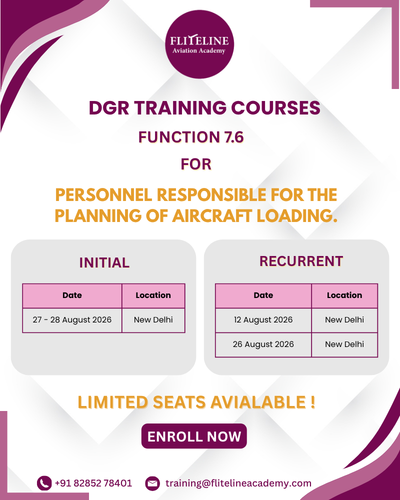 FLITELINE
Aviation Academy

DGR TRAINING COURSES

FUNCTION 7.6

FOR

PERSONNEL RESPONSIBLE FOR THE PLANNING OF AIRCRAFT LOADING.

INITIAL

| Date | Location |
|---|---|
| 27 - 28 August 2026 | New Delhi |

RECURRENT

| Date | Location |
|---|---|
| 12 August 2026 | New Delhi |
| 26 August 2026 | New Delhi |

LIMITED SEATS AVIALABLE !

ENROLL NOW

+91 82852 78401

training@flitelineacademy.com